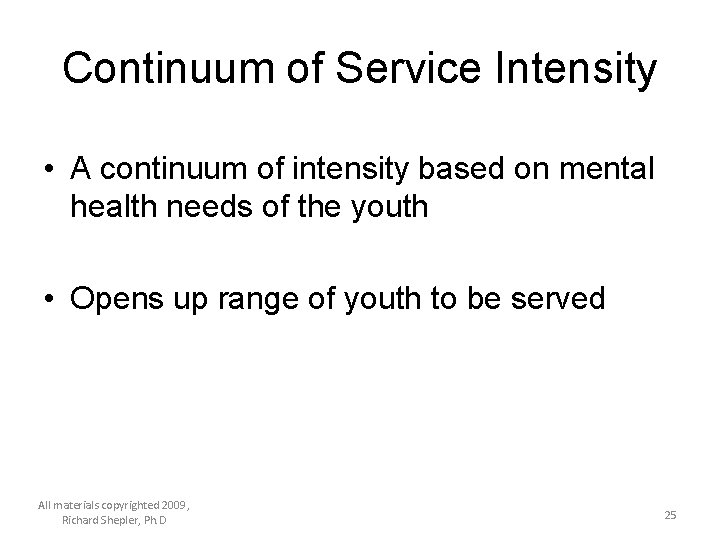 Continuum of Service Intensity

• A continuum of intensity based on mental health needs of the youth

• Opens up range of youth to be served

All materials copyrighted 2009, Richard Shepler, Ph.D

25